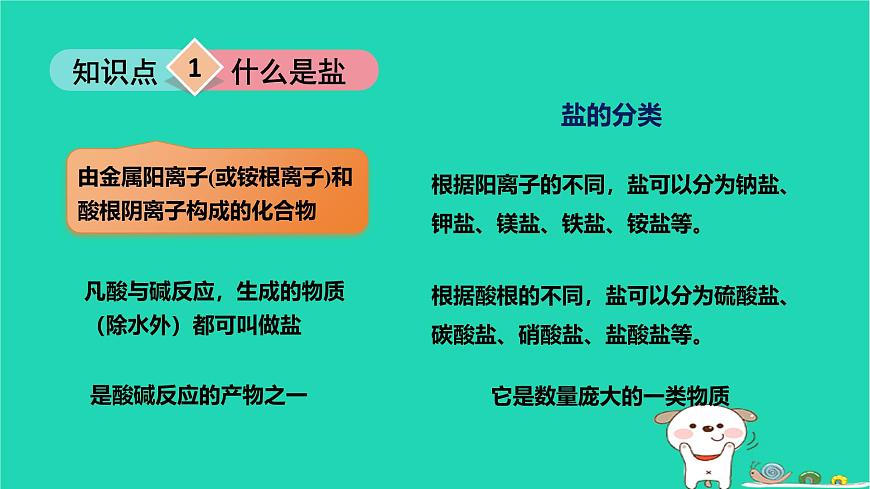 知识点 1 什么是盐

由金属阳离子(或铵根离子)和酸根阴离子构成的化合物

凡酸与碱反应，生成的物质（除水外）都可叫做盐

是酸碱反应的产物之一

盐的分类

根据阳离子的不同，盐可以分为钠盐、钾盐、镁盐、铁盐、铵盐等。

根据酸根的不同，盐可以分为硫酸盐、碳酸盐、硝酸盐、盐酸盐等。

它是数量庞大的一类物质